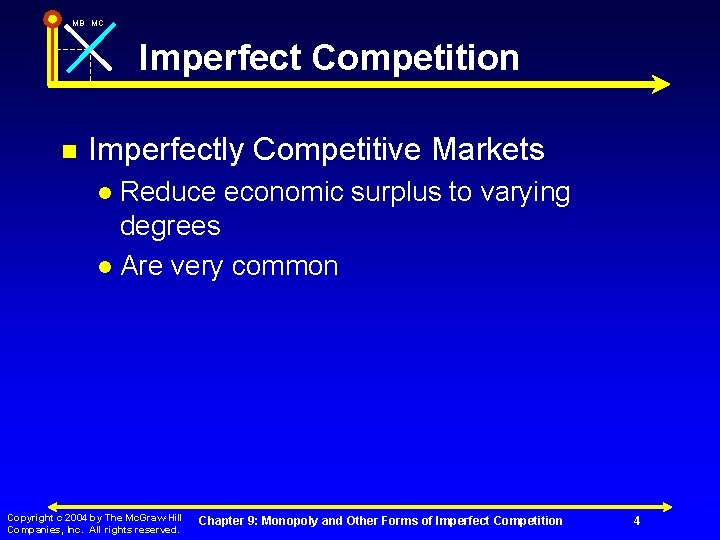 MB MC

Imperfect Competition

Imperfectly Competitive Markets

Reduce economic surplus to varying degrees

Are very common

Copyright c 2004 by The McGraw Hill Companies, Inc. All rights reserved.

Chapter 9: Monopoly and Other Forms of Imperfect Competition

4